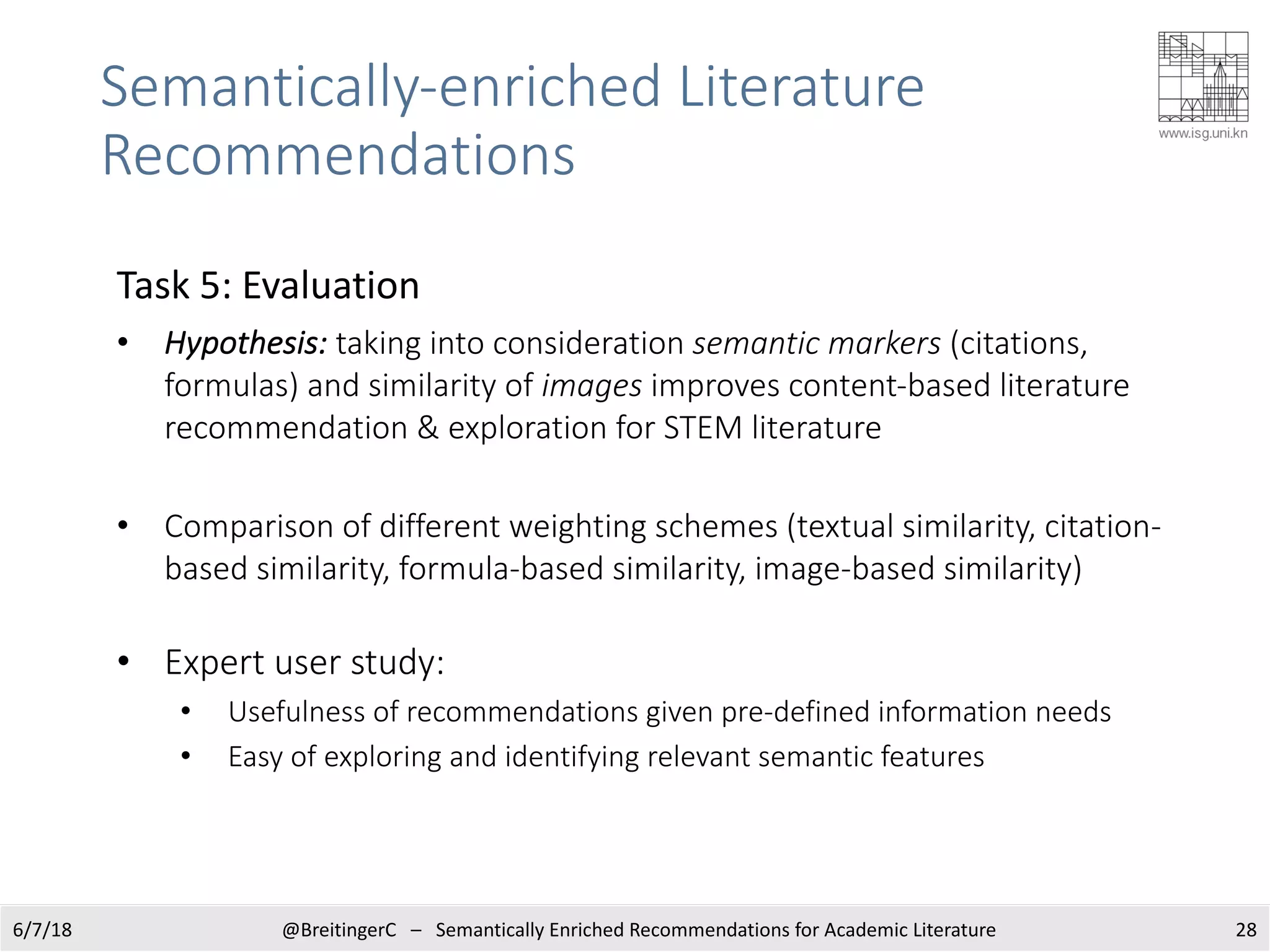 Semantically-enriched Literature Recommendations

www.isg.uni.kn

Task 5: Evaluation

• Hypothesis: taking into consideration semantic markers (citations, formulas) and similarity of images improves content-based literature recommendation & exploration for STEM literature

• Comparison of different weighting schemes (textual similarity, citation-based similarity, formula-based similarity, image-based similarity)

• Expert user study:
  • Usefulness of recommendations given pre-defined information needs
  • Easy of exploring and identifying relevant semantic features

6/7/18 @BreitingerC – Semantically Enriched Recommendations for Academic Literature 28